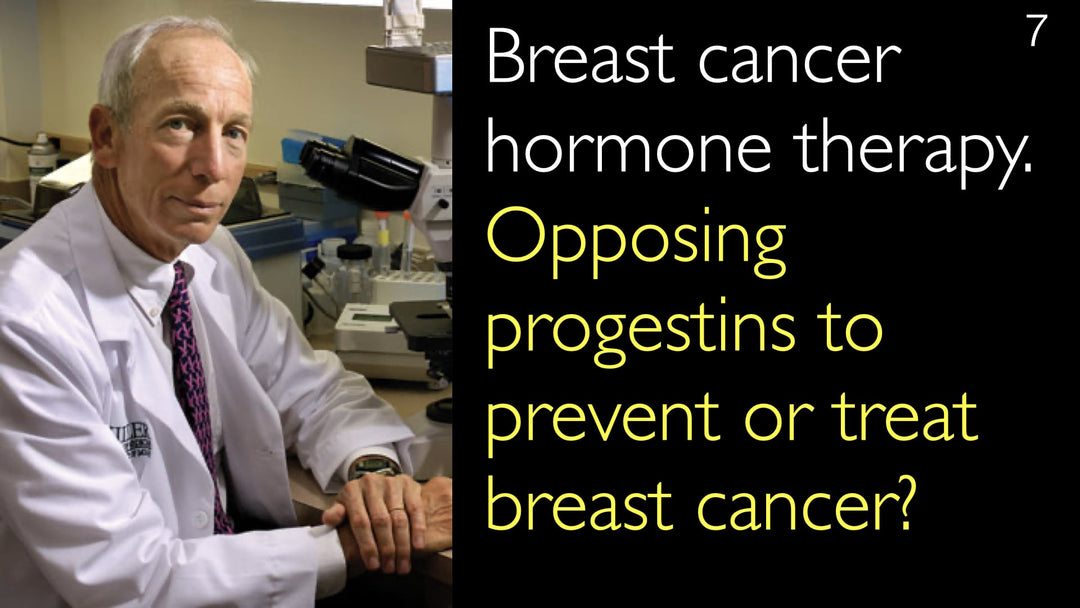 7

Breast cancer hormone therapy.

Opposing progestins to prevent or treat breast cancer?